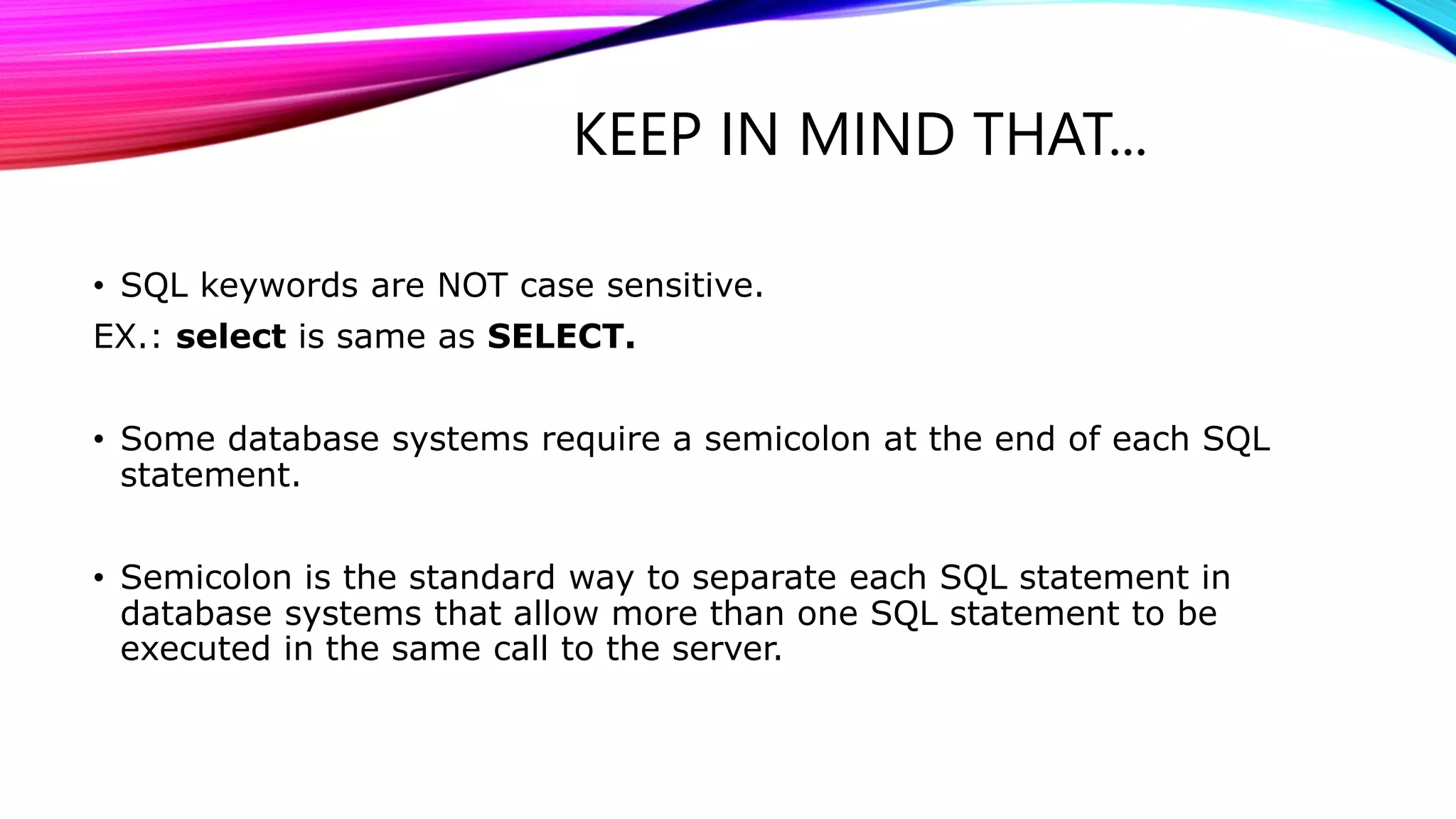 KEEP IN MIND THAT…

• SQL keywords are NOT case sensitive.

EX.: select is same as SELECT.

• Some database systems require a semicolon at the end of each SQL statement.

• Semicolon is the standard way to separate each SQL statement in database systems that allow more than one SQL statement to be executed in the same call to the server.